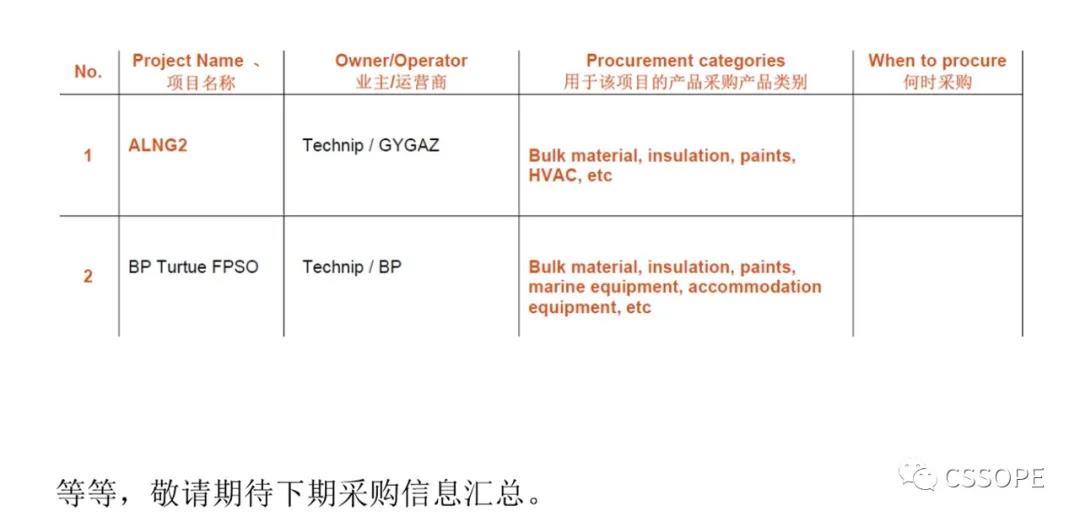 | No. | Project Name 、 项目名称 | Owner/Operator 业主/运营商 | Procurement categories 用于该项目的产品采购产品类别 | When to procure 何时采购 |
|---|---|---|---|---|
| 1 | ALNG2 | Technip / GYGAZ | Bulk material, insulation, paints, HVAC, etc | |
| 2 | BP Turtue FPSO | Technip / BP | Bulk material, insulation, paints, marine equipment, accommodation equipment, etc | |

等等，敬请期待下期采购信息汇总。

CSSOPE